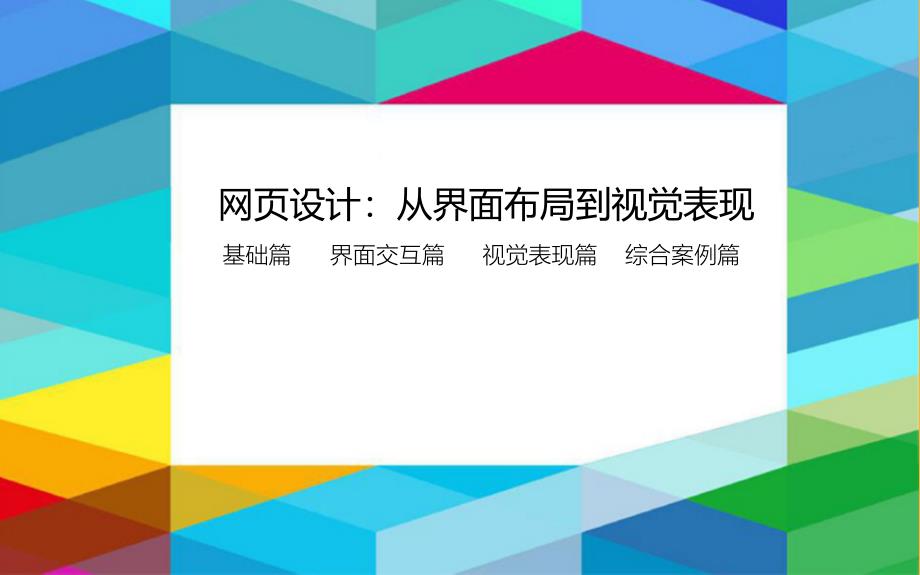 网页设计：从界面布局到视觉表现

基础篇　界面交互篇　视觉表现篇　综合案例篇